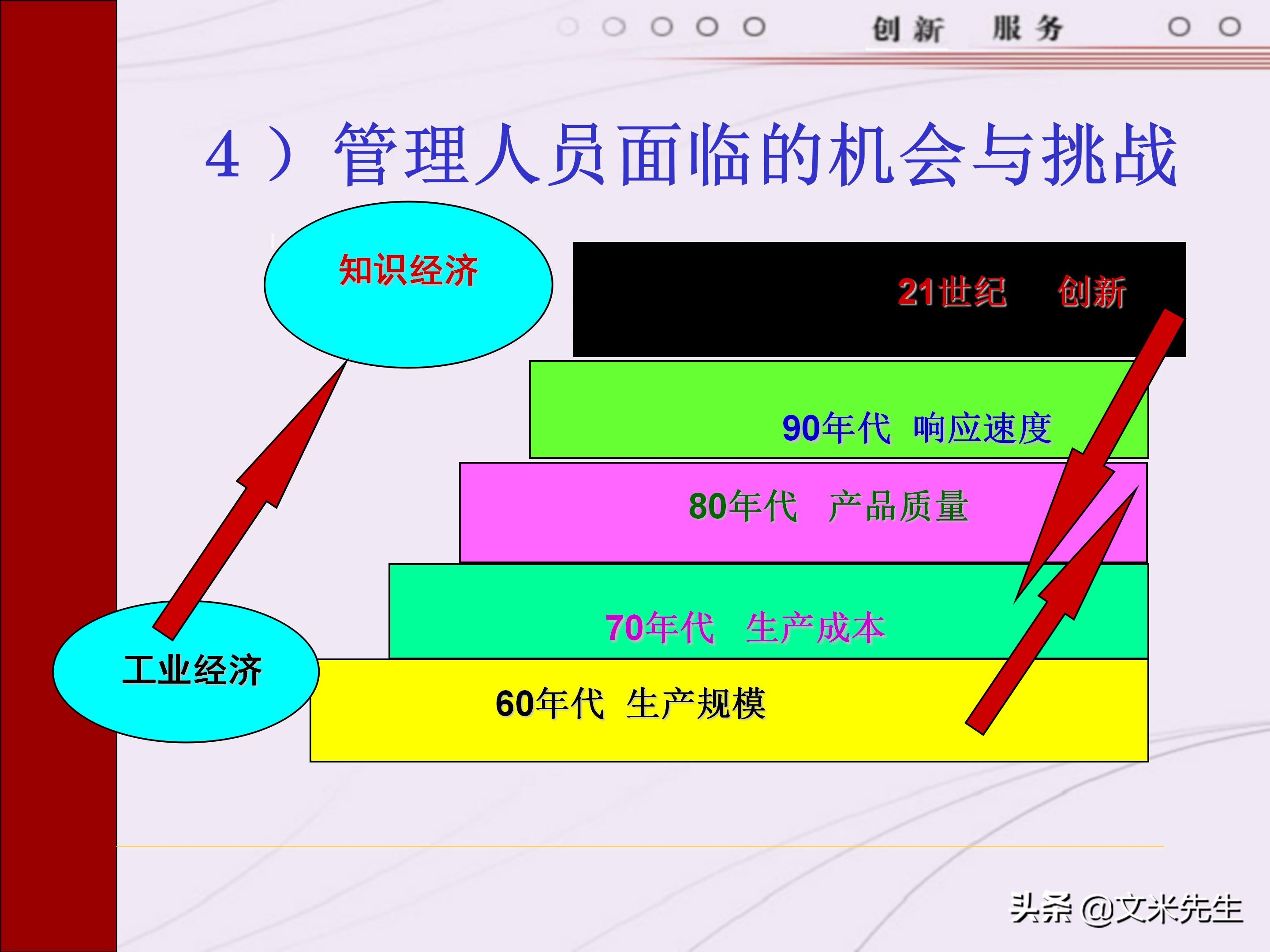 创新 服务

4）管理人员面临的机会与挑战

知识经济

21世纪 创新

90年代 响应速度

80年代 产品质量

70年代 生产成本

工业经济

60年代 生产规模

头条 @文米先生